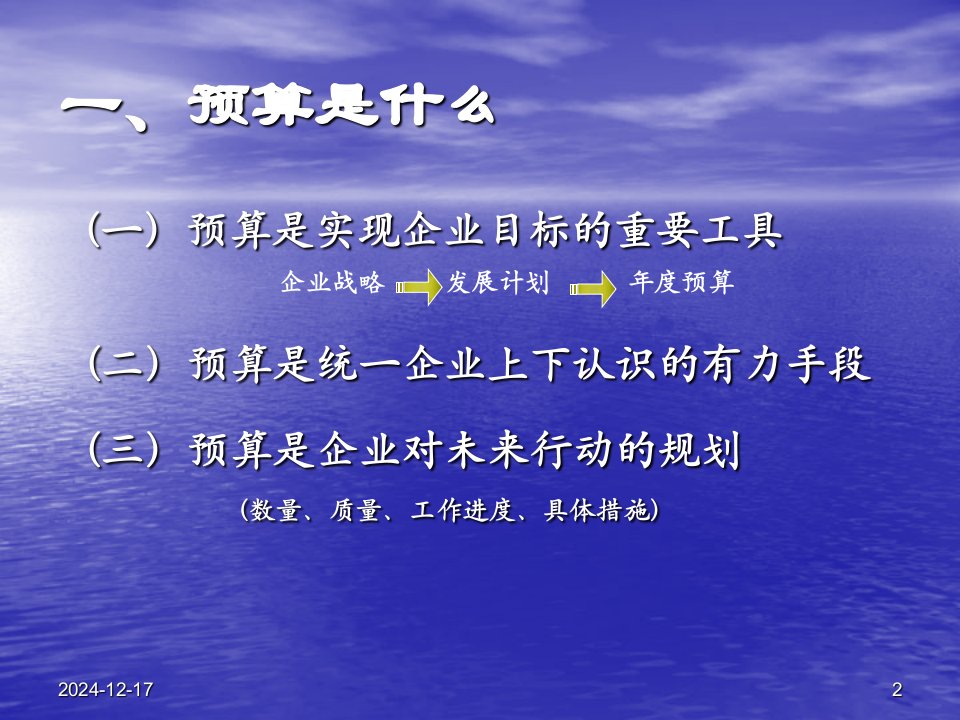 一、预算是什么

（一）预算是实现企业目标的重要工具

企业战略 发展计划 年度预算

（二）预算是统一企业上下认识的有力手段

（三）预算是企业对未来行动的规划

（数量、质量、工作进度、具体措施）

2024-12-17

2